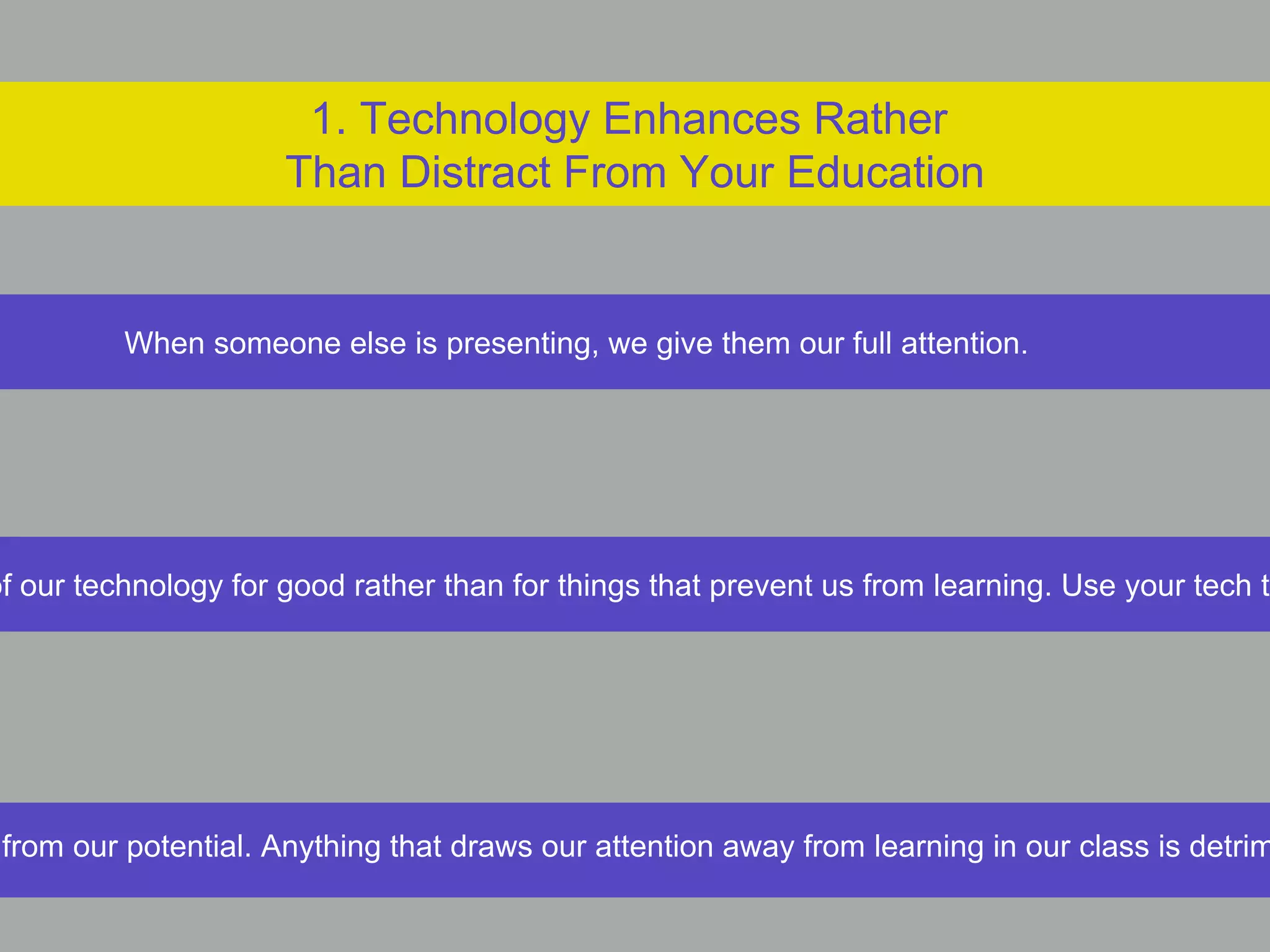 1. Technology Enhances Rather Than Distract From Your Education

When someone else is presenting, we give them our full attention.

of our technology for good rather than for things that prevent us from learning. Use your tech t

from our potential. Anything that draws our attention away from learning in our class is detrim